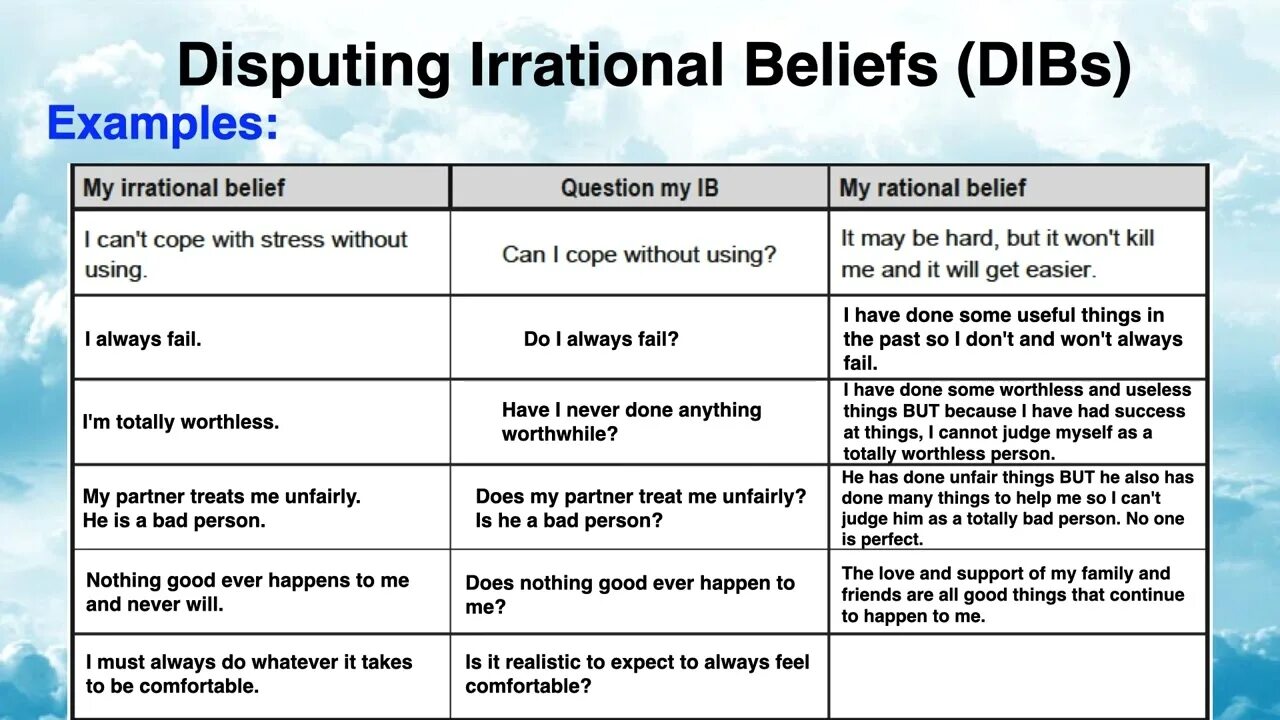 Disputing Irrational Beliefs (DIBs)

Examples:

| My irrational belief | Question my IB | My rational belief |
|---|---|---|
| I can't cope with stress without using. | Can I cope without using? | It may be hard, but it won't kill me and it will get easier. |
| I always fail. | Do I always fail? | I have done some useful things in the past so I don't and won't always fail. |
| I'm totally worthless. | Have I never done anything worthwhile? | I have done some worthless and useless things BUT because I have had success at things, I cannot judge myself as a totally worthless person. |
| My partner treats me unfairly. He is a bad person. | Does my partner treat me unfairly? Is he a bad person? | He has done unfair things BUT he also has done many things to help me so I can't judge him as a totally bad person. No one is perfect. |
| Nothing good ever happens to me and never will. | Does nothing good ever happen to me? | The love and support of my family and friends are all good things that continue to happen to me. |
| I must always do whatever it takes to be comfortable. | Is it realistic to expect to always feel comfortable? | |